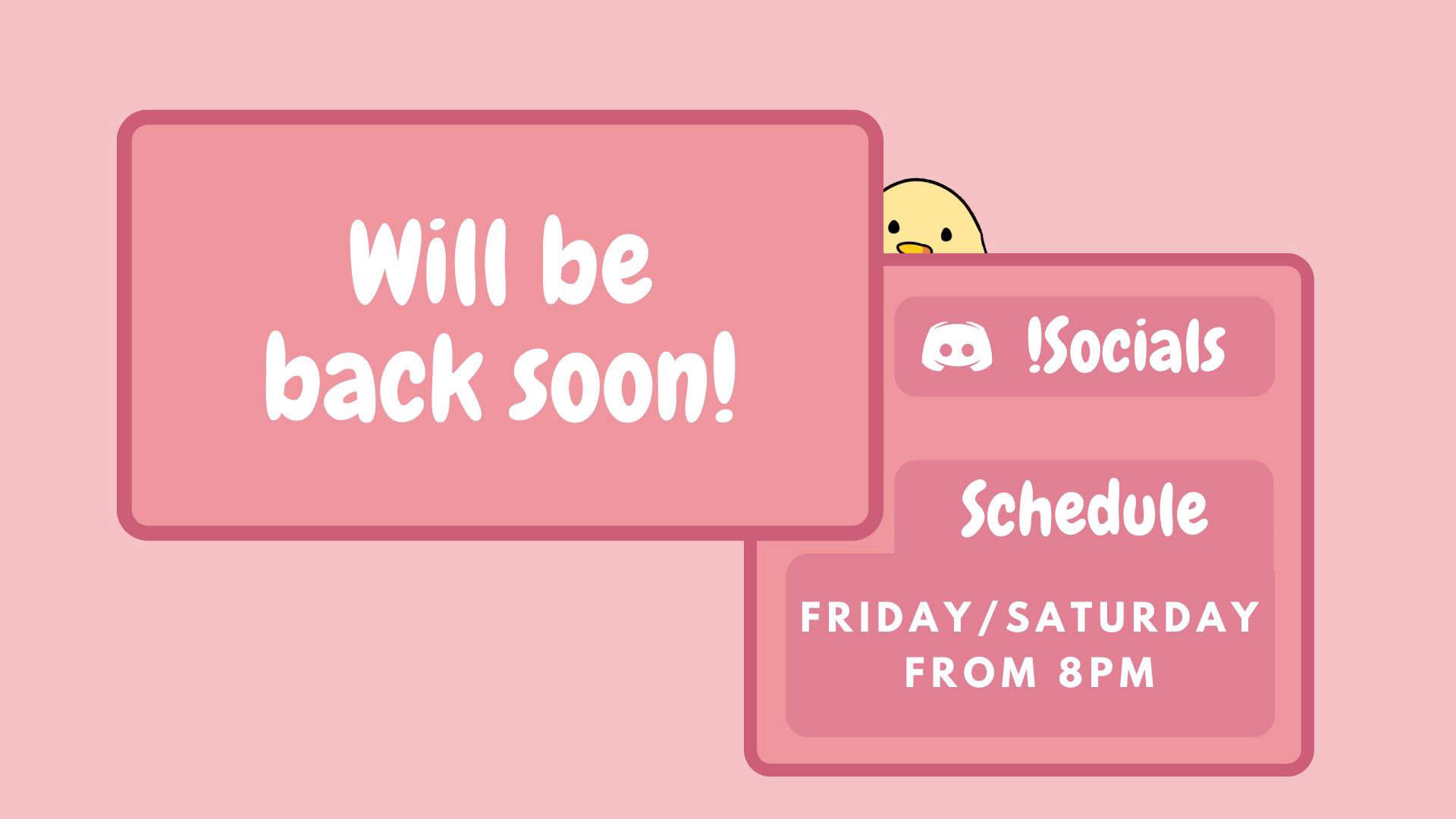 Will be back soon!

!Socials

Schedule

FRIDAY/SATURDAY FROM 8PM